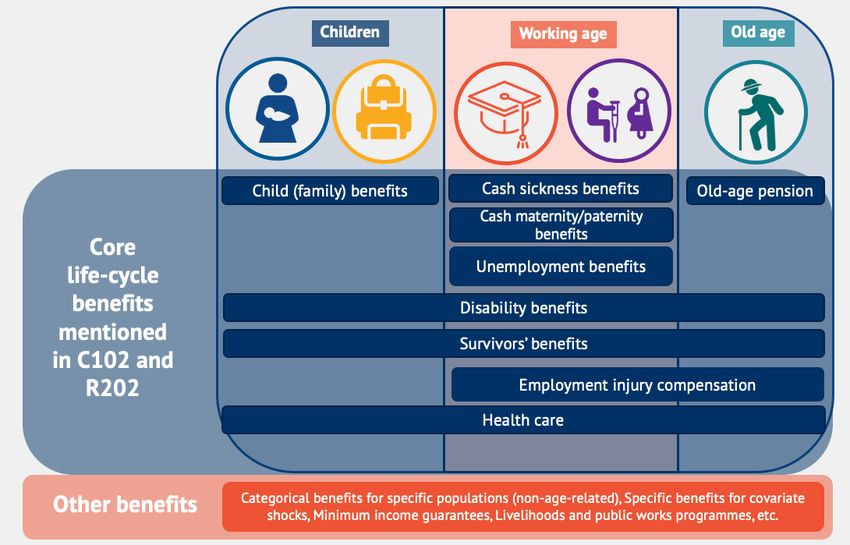 Children

Working age

Old age

Core life-cycle benefits mentioned in C102 and R202

Child (family) benefits

Cash sickness benefits

Cash maternity/paternity benefits

Unemployment benefits

Old-age pension

Disability benefits

Survivors' benefits

Employment injury compensation

Health care

Other benefits

Categorical benefits for specific populations (non-age-related), Specific benefits for covariate shocks, Minimum income guarantees, Livelihoods and public works programmes, etc.